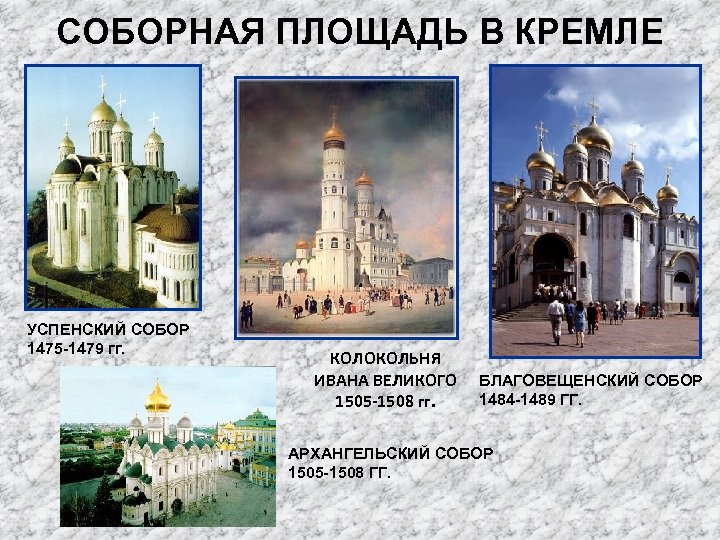 СОБОРНАЯ ПЛОЩАДЬ В КРЕМЛЕ

УСПЕНСКИЙ СОБОР
1475-1479 гг.

КОЛОКОЛЬНЯ
ИВАНА ВЕЛИКОГО
1505-1508 гг.

БЛАГОВЕЩЕНСКИЙ СОБОР
1484-1489 ГГ.

АРХАНГЕЛЬСКИЙ СОБОР
1505-1508 ГГ.